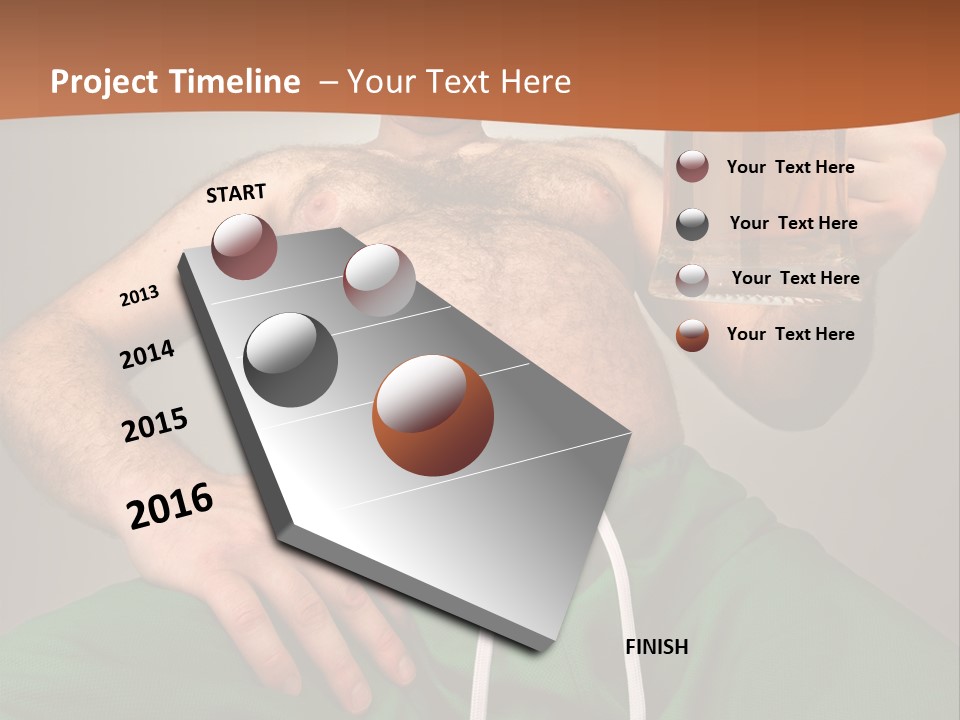 Project Timeline – Your Text Here

START

2013

2014

2015

2016

FINISH

Your Text Here

Your Text Here

Your Text Here

Your Text Here